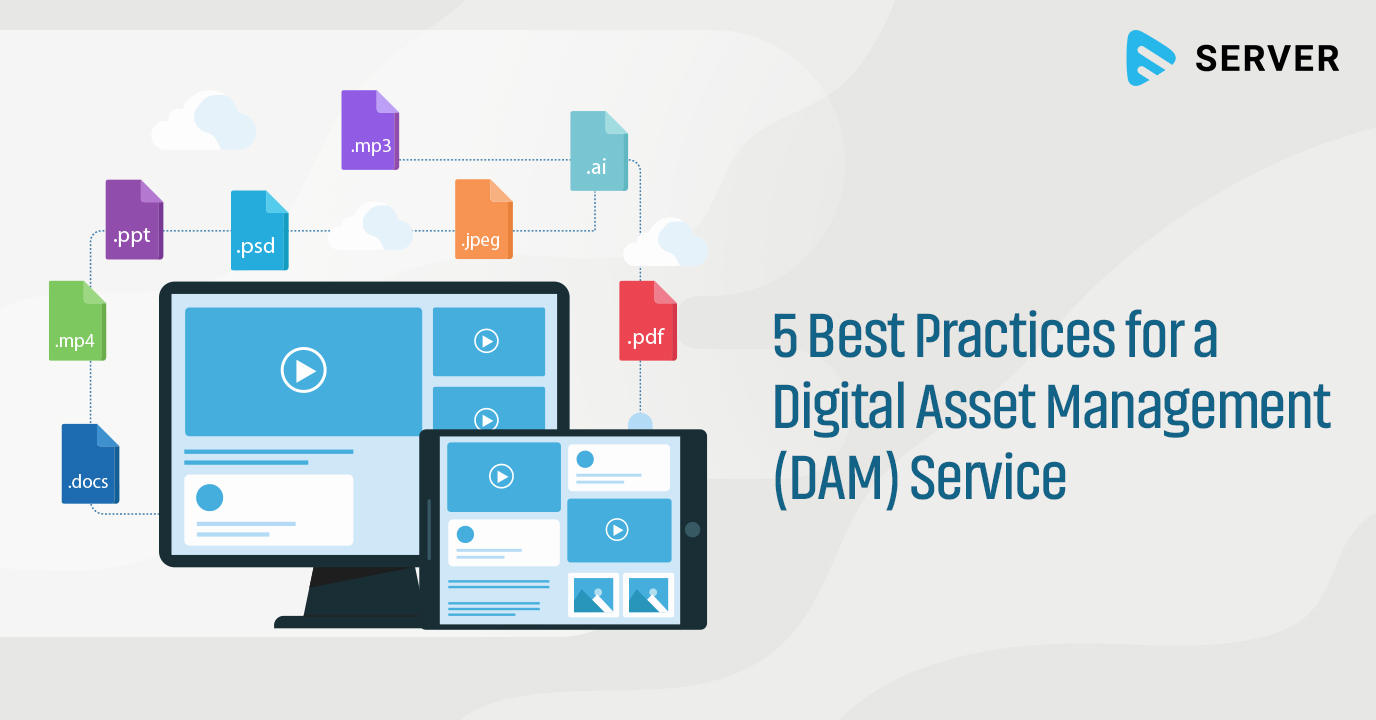 SERVER

.mp3
.ai
.ppt
.psd
.jpeg
.mp4
.pdf
.docs

5 Best Practices for a Digital Asset Management (DAM) Service